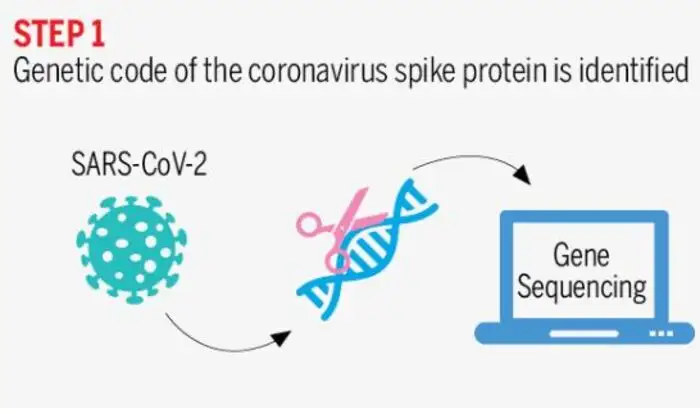 STEP 1
Genetic code of the coronavirus spike protein is identified

SARS-CoV-2

Gene Sequencing